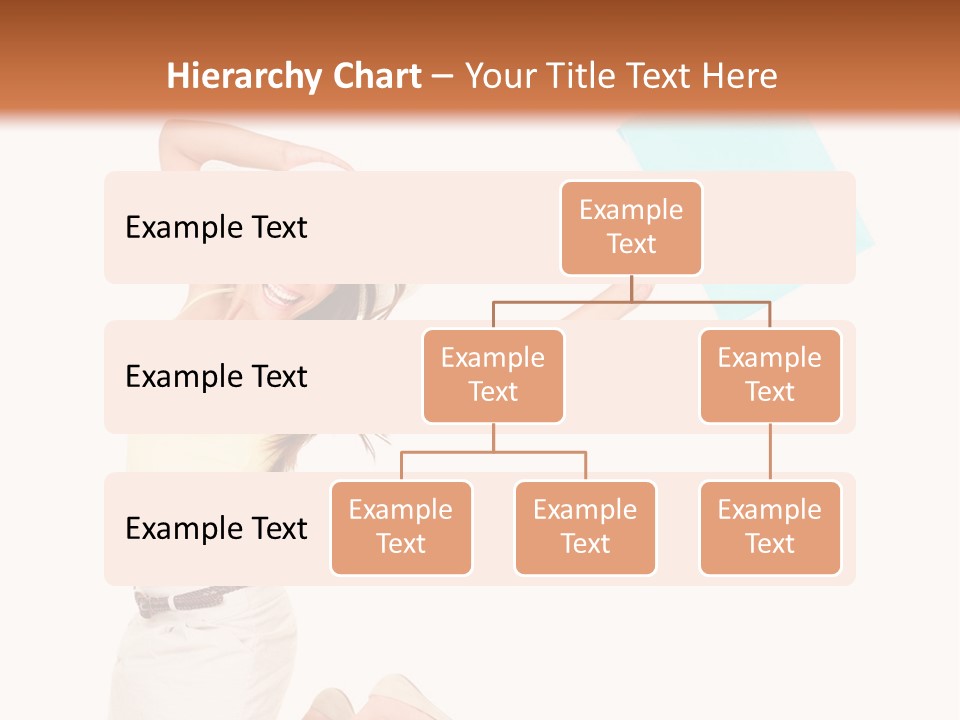 Hierarchy Chart – Your Title Text Here

Example Text

Example Text

Example Text

Example Text

Example Text

Example Text

Example Text

Example Text

Example Text